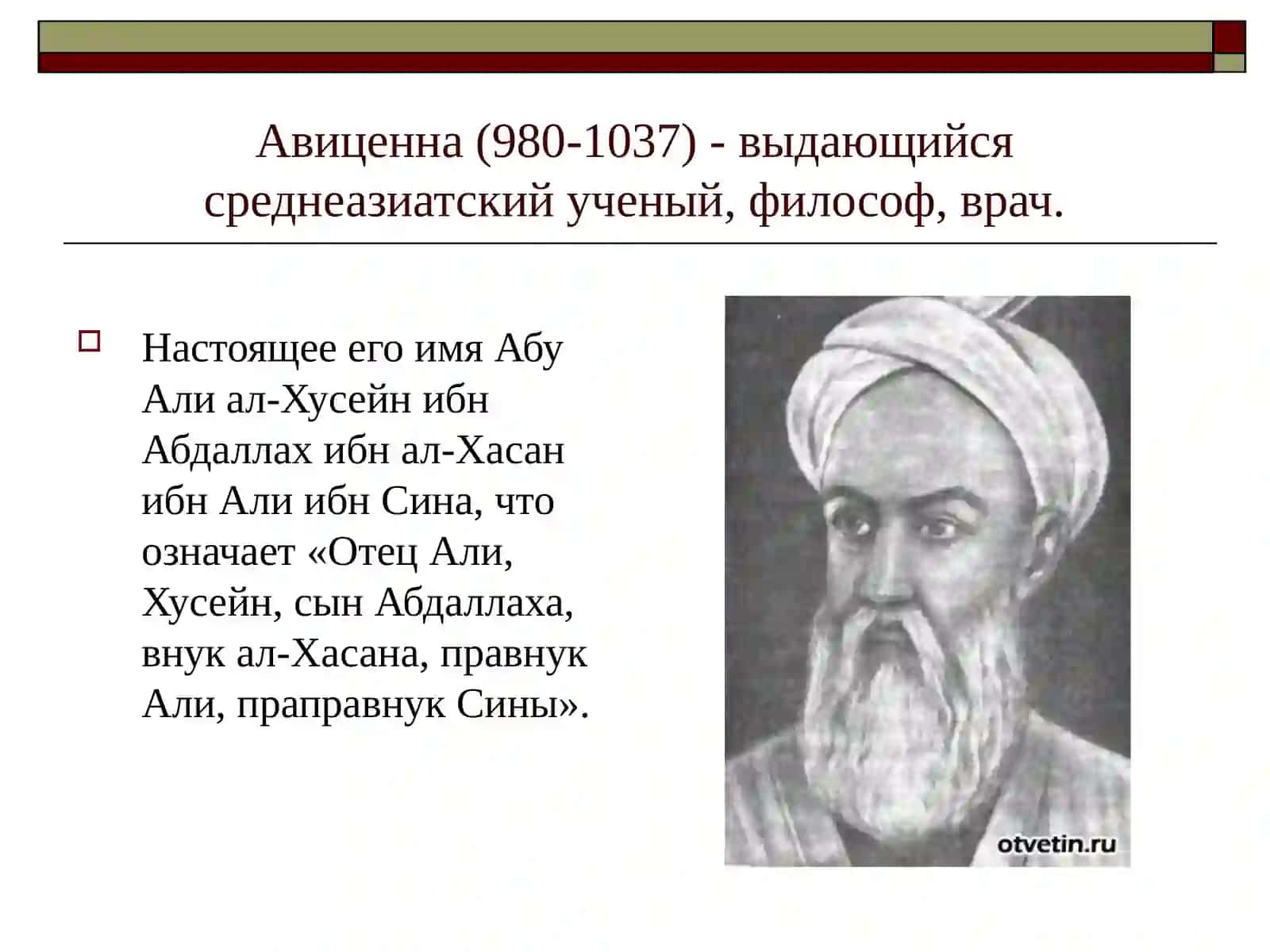 Авиценна (980-1037) - выдающийся среднеазиатский ученый, философ, врач.

Настоящее его имя Абу Али ал-Хусейн ибн Абдаллах ибн ал-Хасан ибн Али ибн Сина, что означает «Отец Али, Хусейн, сын Абдаллаха, внук ал-Хасана, правнук Али, праправнук Сины».

otvetin.ru